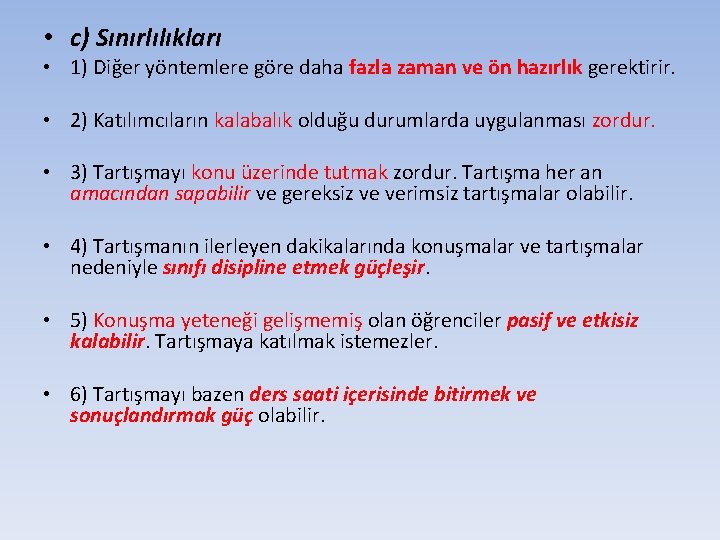 • c) Sınırlılıkları

• 1) Diğer yöntemlere göre daha fazla zaman ve ön hazırlık gerektirir.

• 2) Katılımcıların kalabalık olduğu durumlarda uygulanması zordur.

• 3) Tartışmayı konu üzerinde tutmak zordur. Tartışma her an amacından sapabilir ve gereksiz ve verimsiz tartışmalar olabilir.

• 4) Tartışmanın ilerleyen dakikalarında konuşmalar ve tartışmalar nedeniyle sınıfı disipline etmek güçleşir.

• 5) Konuşma yeteneği gelişmemiş olan öğrenciler pasif ve etkisiz kalabilir. Tartışmaya katılmak istemezler.

• 6) Tartışmayı bazen ders saati içerisinde bitirmek ve sonuçlandırmak güç olabilir.